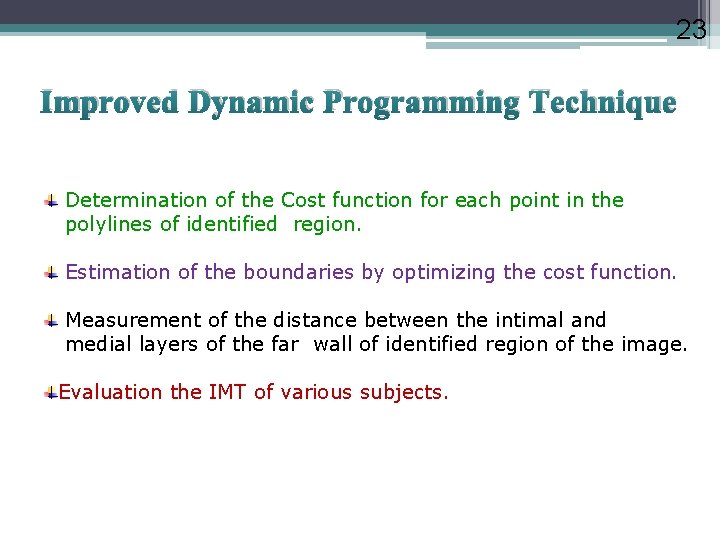 23

Improved Dynamic Programming Technique

Determination of the Cost function for each point in the polylines of identified region.

Estimation of the boundaries by optimizing the cost function.

Measurement of the distance between the intimal and medial layers of the far wall of identified region of the image.

Evaluation the IMT of various subjects.